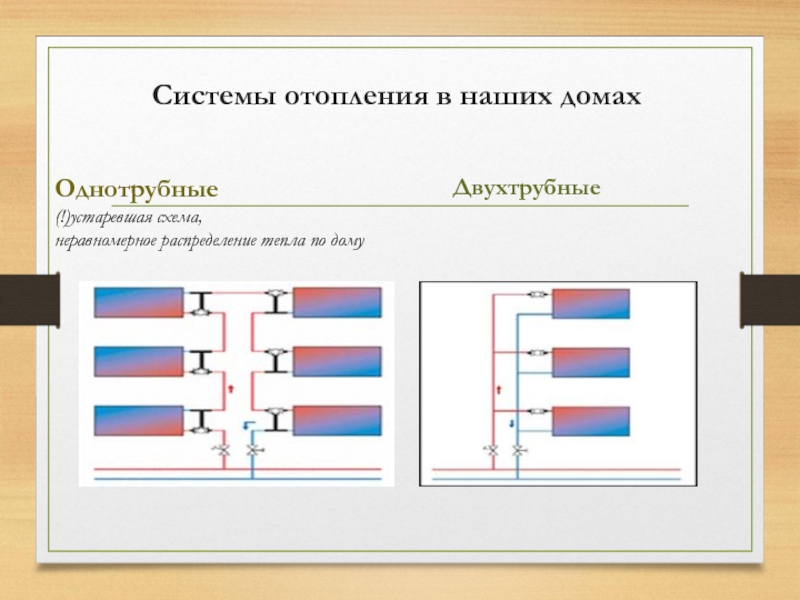 Системы отопления в наших домах

Однотрубные

(!)устаревшая схема,
неравномерное распределение тепла по дому

Двухтрубные